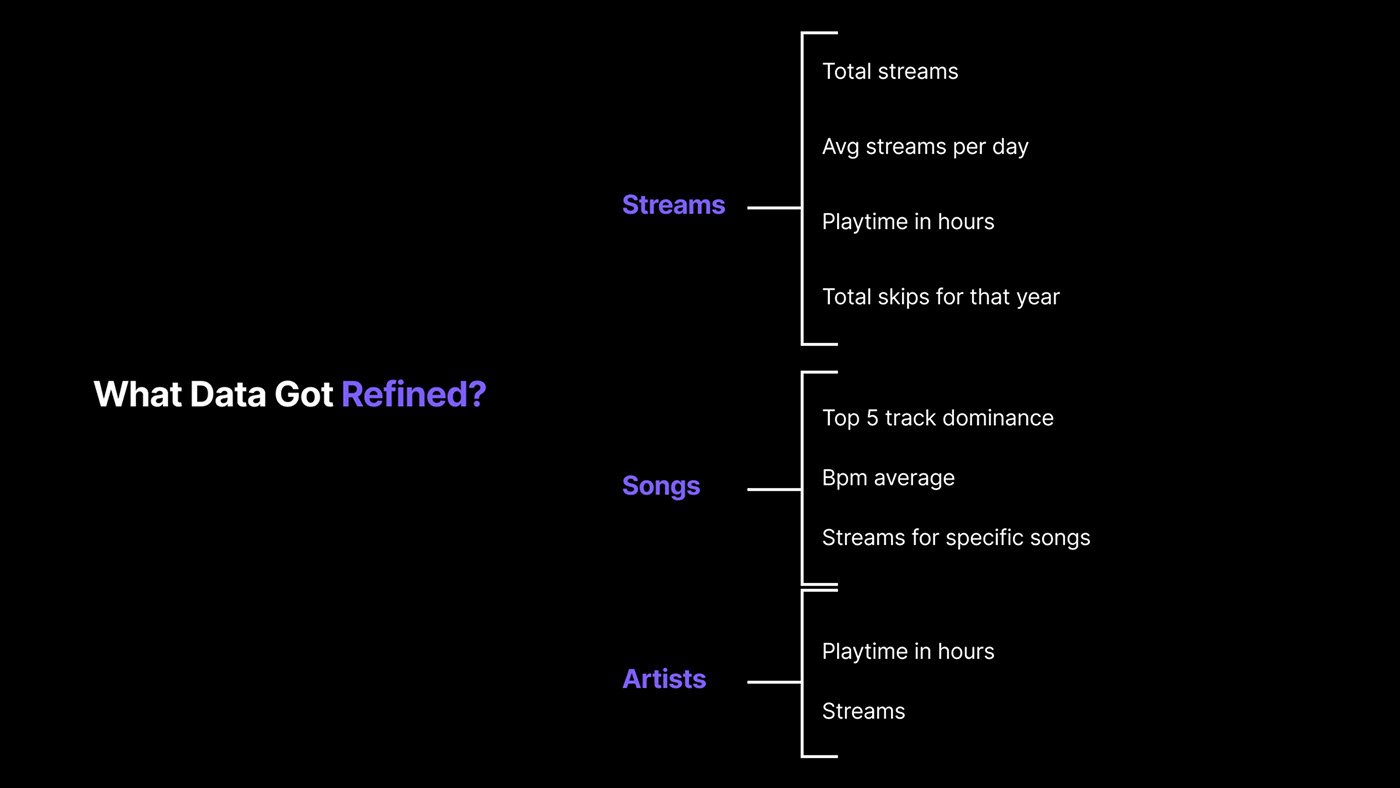 What Data Got Refined?

Streams

Total streams

Avg streams per day

Playtime in hours

Total skips for that year

Songs

Top 5 track dominance

Bpm average

Streams for specific songs

Artists

Playtime in hours

Streams